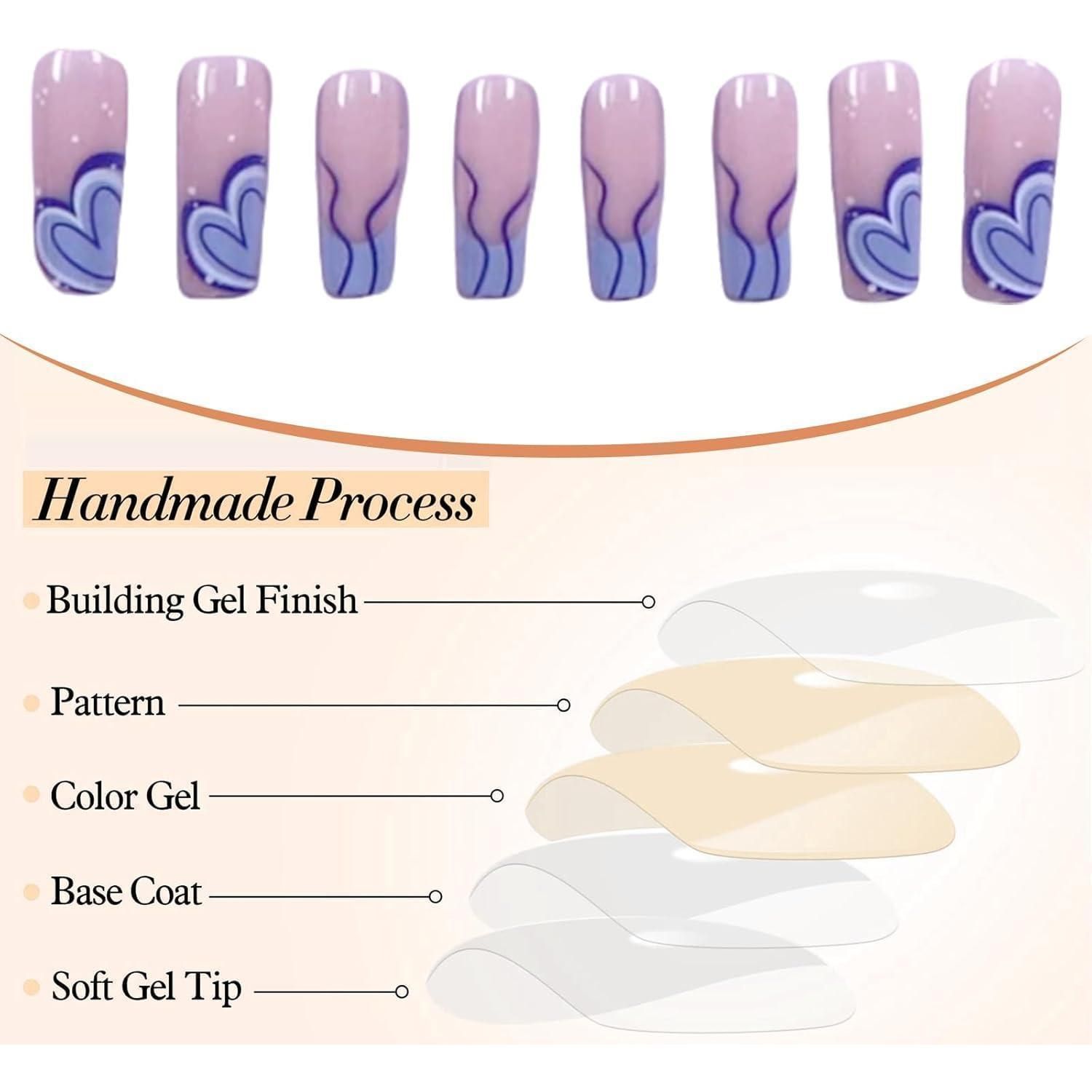 Handmade Process

Building Gel Finish

Pattern

Color Gel

Base Coat

Soft Gel Tip